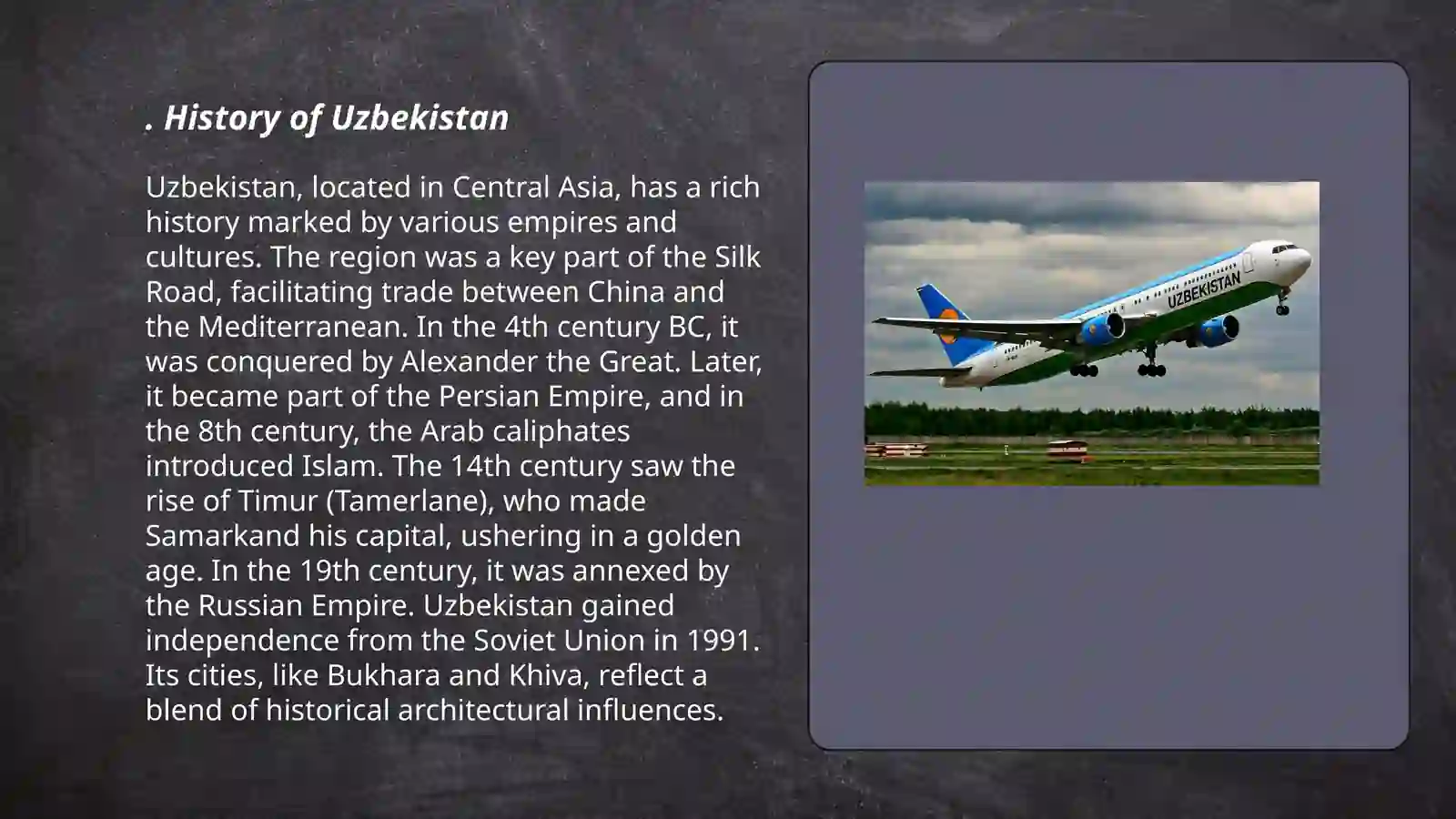 . History of Uzbekistan

Uzbekistan, located in Central Asia, has a rich history marked by various empires and cultures. The region was a key part of the Silk Road, facilitating trade between China and the Mediterranean. In the 4th century BC, it was conquered by Alexander the Great. Later, it became part of the Persian Empire, and in the 8th century, the Arab caliphates introduced Islam. The 14th century saw the rise of Timur (Tamerlane), who made Samarkand his capital, ushering in a golden age. In the 19th century, it was annexed by the Russian Empire. Uzbekistan gained independence from the Soviet Union in 1991. Its cities, like Bukhara and Khiva, reflect a blend of historical architectural influences.

UZBEKISTAN